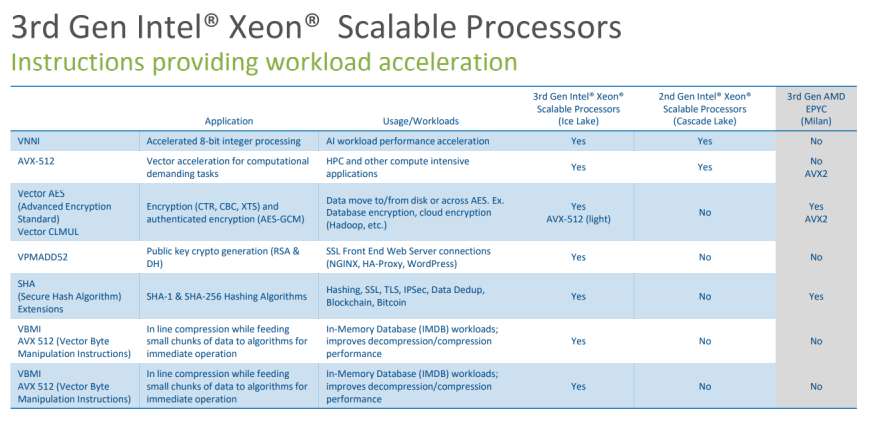 3rd Gen Intel® Xeon® Scalable Processors
Instructions providing workload acceleration

| | Application | Usage/Workloads | 3rd Gen Intel® Xeon® Scalable Processors (Ice Lake) | 2nd Gen Intel® Xeon® Scalable Processors (Cascade Lake) | 3rd Gen AMD EPYC (Milan) |
|---|---|---|---|---|---|
| VNNI | Accelerated 8-bit integer processing | AI workload performance acceleration | Yes | Yes | No |
| AVX-512 | Vector acceleration for computational demanding tasks | HPC and other compute intensive applications | Yes | Yes | No AVX2 |
| Vector AES (Advanced Encryption Standard) Vector CLMUL | Encryption (CTR, CBC, XTS) and authenticated encryption (AES-GCM) | Data move to/from disk or across AES. Ex. Database encryption, cloud encryption (Hadoop, etc.) | Yes AVX-512 (light) | No | Yes AVX2 |
| VPMADD52 | Public key crypto generation (RSA & DH) | SSL Front End Web Server connections (NGINX, HA-Proxy, WordPress) | Yes | No | No |
| SHA (Secure Hash Algorithm) Extensions | SHA-1 & SHA-256 Hashing Algorithms | Hashing, SSL, TLS, IPSec, Data Dedup, Blockchain, Bitcoin | Yes | No | Yes |
| VBMI AVX 512 (Vector Byte Manipulation Instructions) | In line compression while feeding small chunks of data to algorithms for immediate operation | In-Memory Database (IMDB) workloads; improves decompression/compression performance | Yes | No | No |
| VBMI AVX 512 (Vector Byte Manipulation Instructions) | In line compression while feeding small chunks of data to algorithms for immediate operation | In-Memory Database (IMDB) workloads; improves decompression/compression performance | Yes | No | No |